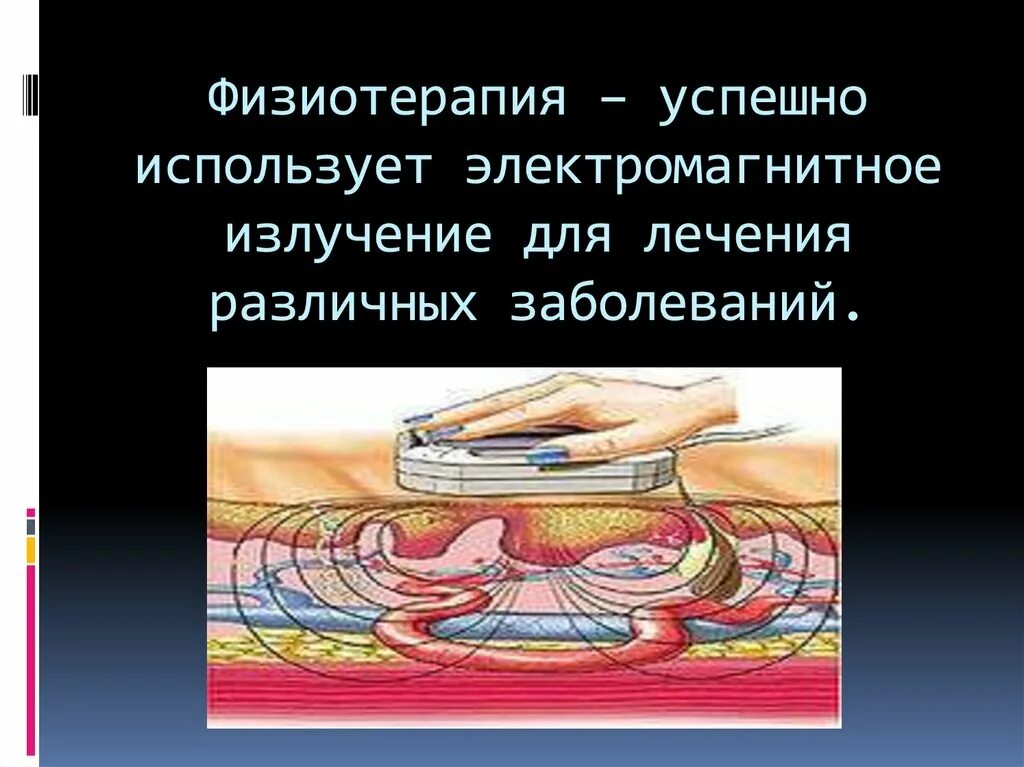 Физиотерапия – успешно использует электромагнитное излучение для лечения различных заболеваний.